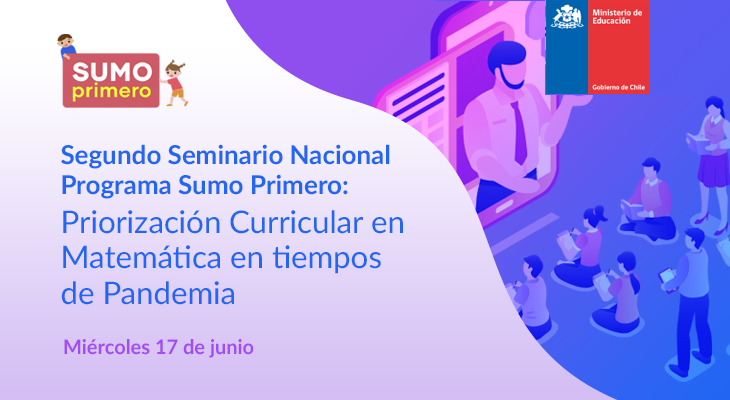 SUMO primero

Ministerio de Educación

Gobierno de Chile

Segundo Seminario Nacional Programa Sumo Primero:

Priorización Curricular en Matemática en tiempos de Pandemia

Miércoles 17 de junio